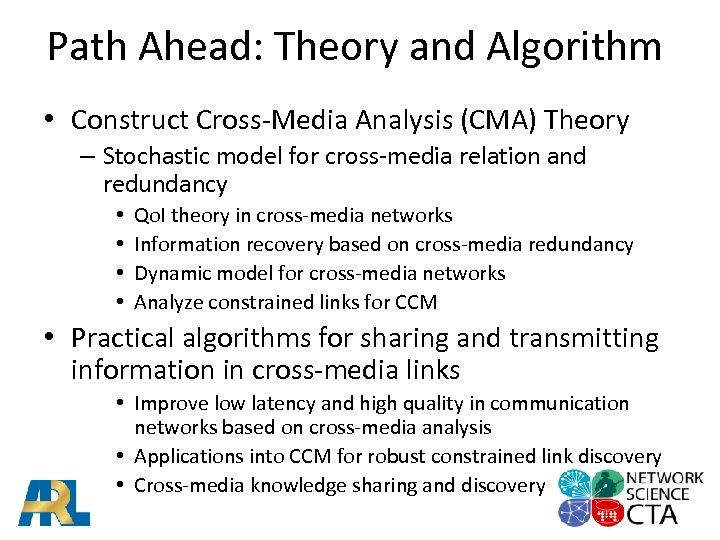 Path Ahead: Theory and Algorithm

• Construct Cross-Media Analysis (CMA) Theory
– Stochastic model for cross-media relation and redundancy
• QoI theory in cross-media networks
• Information recovery based on cross-media redundancy
• Dynamic model for cross-media networks
• Analyze constrained links for CCM

• Practical algorithms for sharing and transmitting information in cross-media links
• Improve low latency and high quality in communication networks based on cross-media analysis
• Applications into CCM for robust constrained link discovery
• Cross-media knowledge sharing and discovery

ARL

NETWORK SCIENCE CTA